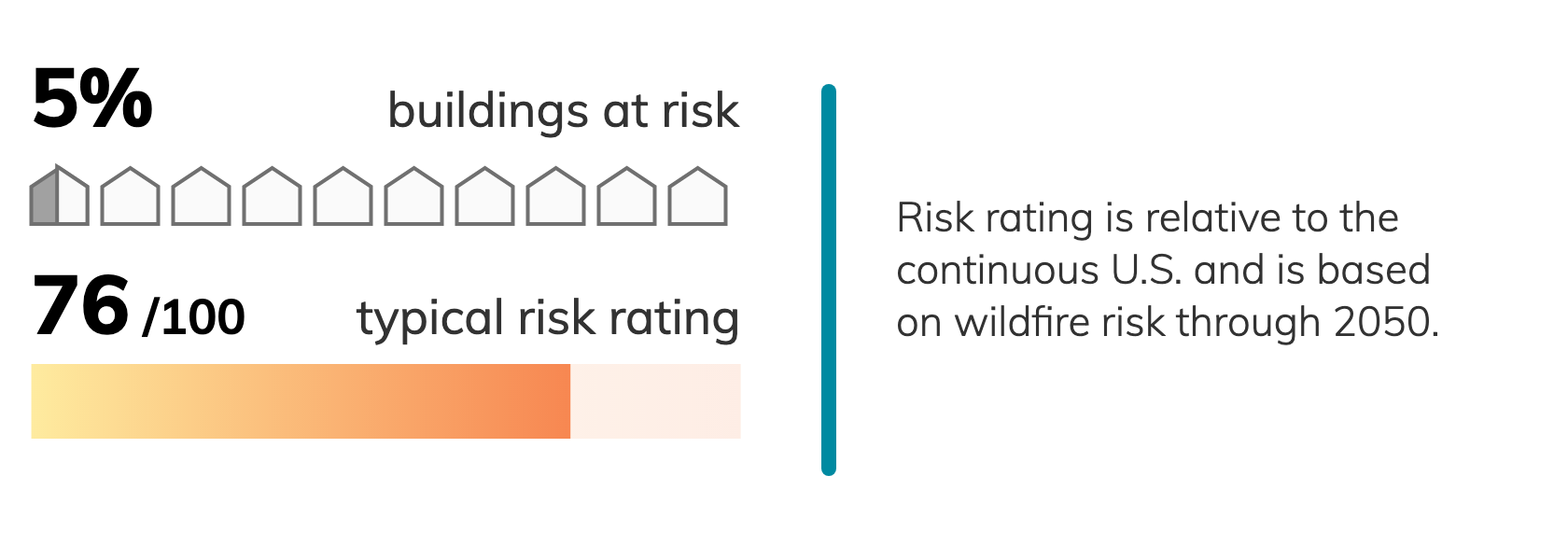 5% buildings at risk

76 /100 typical risk rating

Risk rating is relative to the continuous U.S. and is based on wildfire risk through 2050.